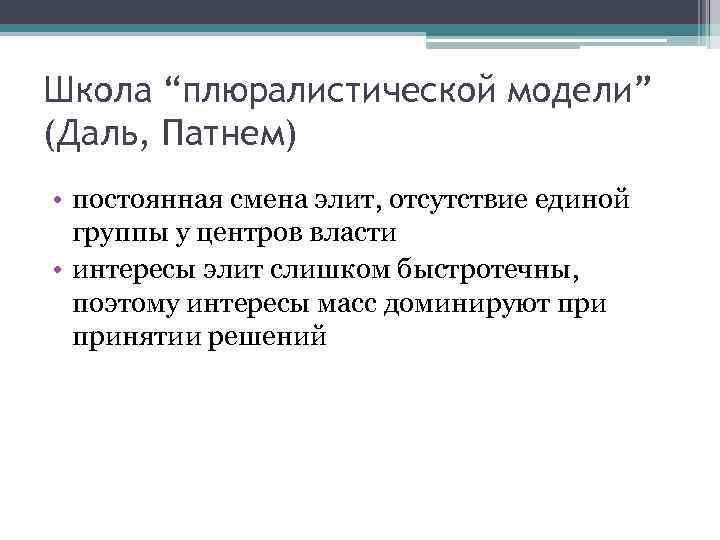 Школа “плюралистической модели” (Даль, Патнем)

• постоянная смена элит, отсутствие единой группы у центров власти
• интересы элит слишком быстротечны, поэтому интересы масс доминируют при принятии решений